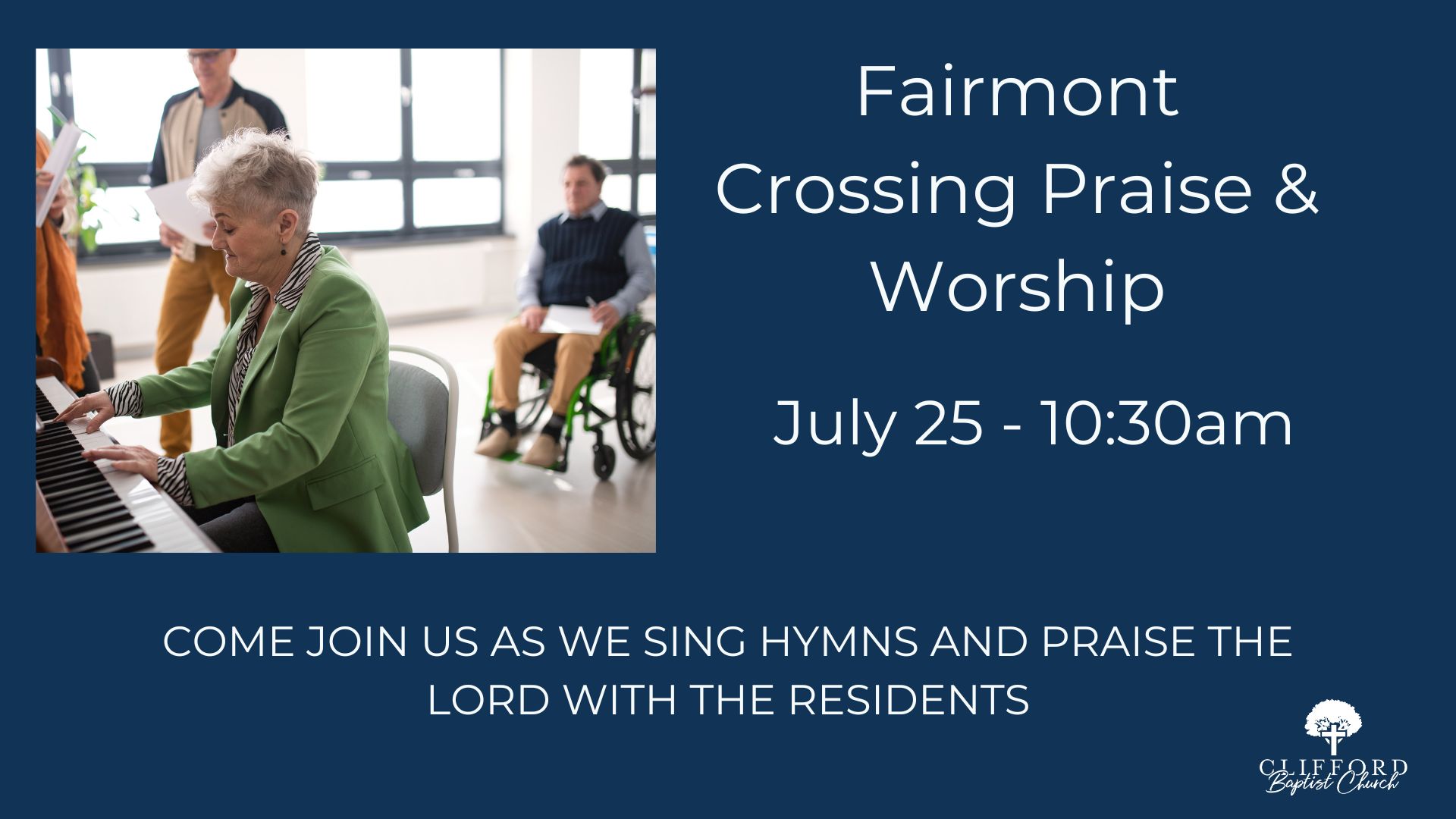 Fairmont Crossing Praise & Worship

July 25 - 10:30am

COME JOIN US AS WE SING HYMNS AND PRAISE THE LORD WITH THE RESIDENTS

CLIFFORD
Baptist Church